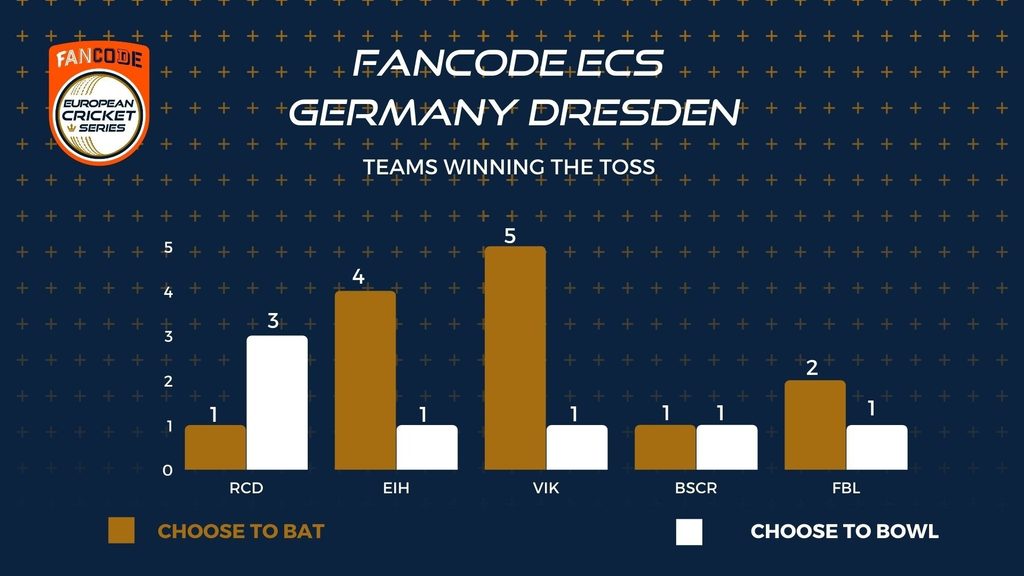 FANCODE
EUROPEAN CRICKET SERIES

FANCODE ECS
GERMANY DRESDEN

TEAMS WINNING THE TOSS

5
4
3
2
1
0

1 3
4 1
5 1
1 1
2 1

RCD
EIH
VIK
BSCR
FBL

CHOOSE TO BAT
CHOOSE TO BOWL